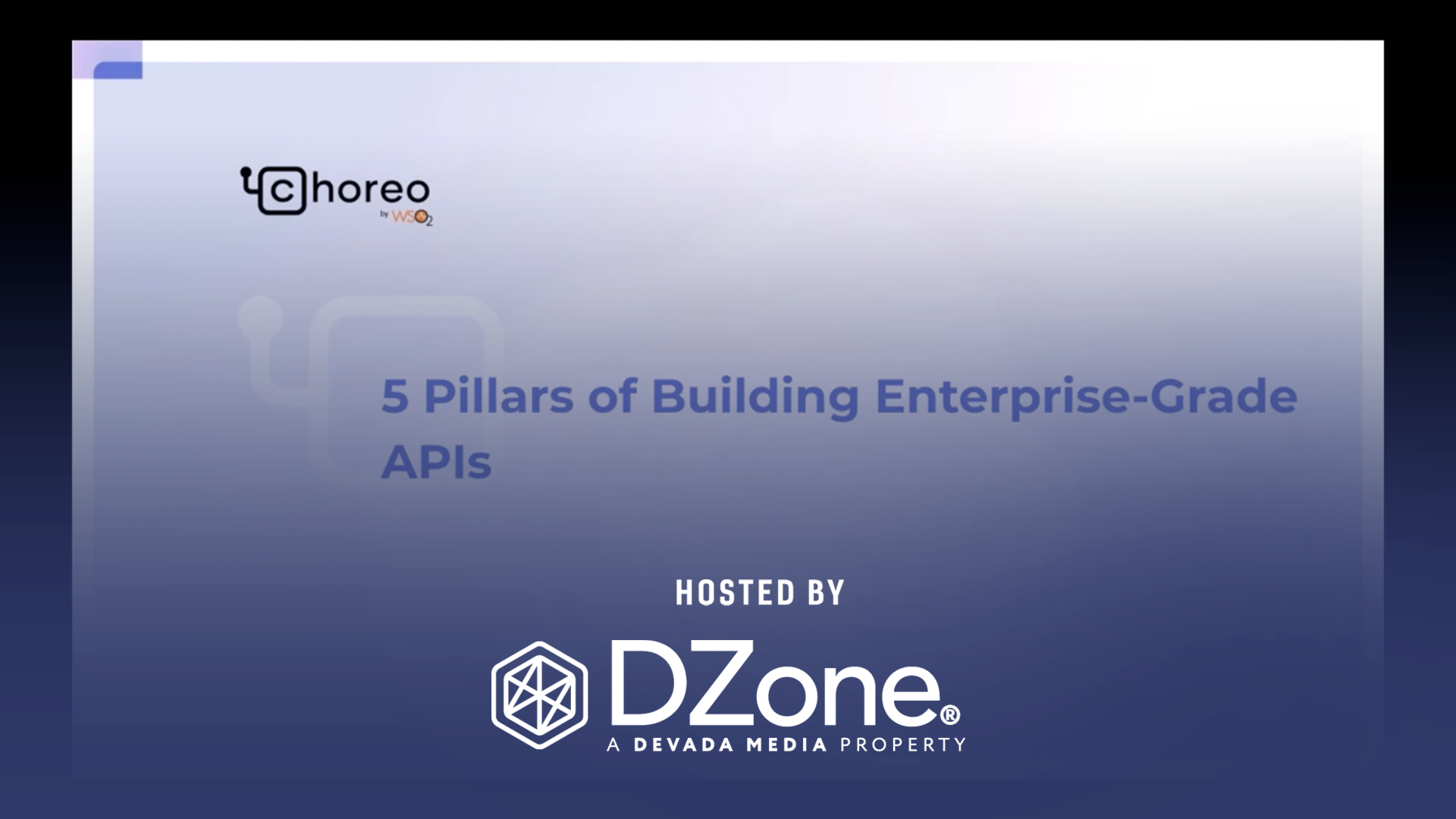 choreo
by WSO2

5 Pillars of Building Enterprise-Grade APIs

HOSTED BY

DZone®
A DEVADA MEDIA PROPERTY